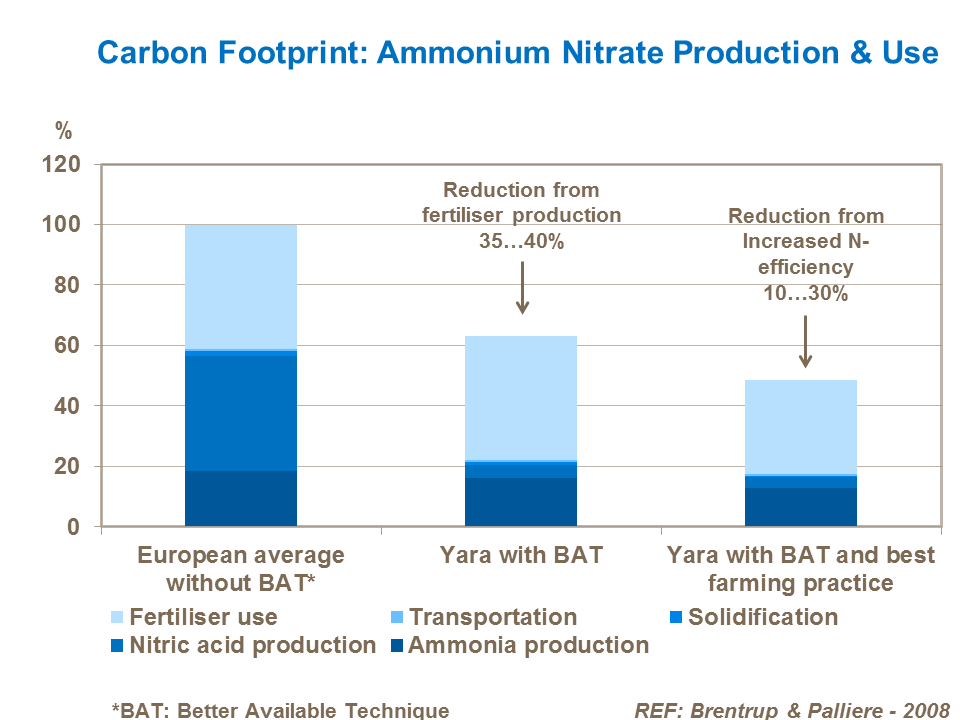 Carbon Footprint: Ammonium Nitrate Production & Use

%

120
100
80
60
40
20
0

Reduction from fertiliser production 35…40%

Reduction from Increased N-efficiency 10…30%

European average without BAT*

Yara with BAT

Yara with BAT and best farming practice

Fertiliser use
Transportation
Solidification
Nitric acid production
Ammonia production

*BAT: Better Available Technique

REF: Brentrup & Palliere - 2008